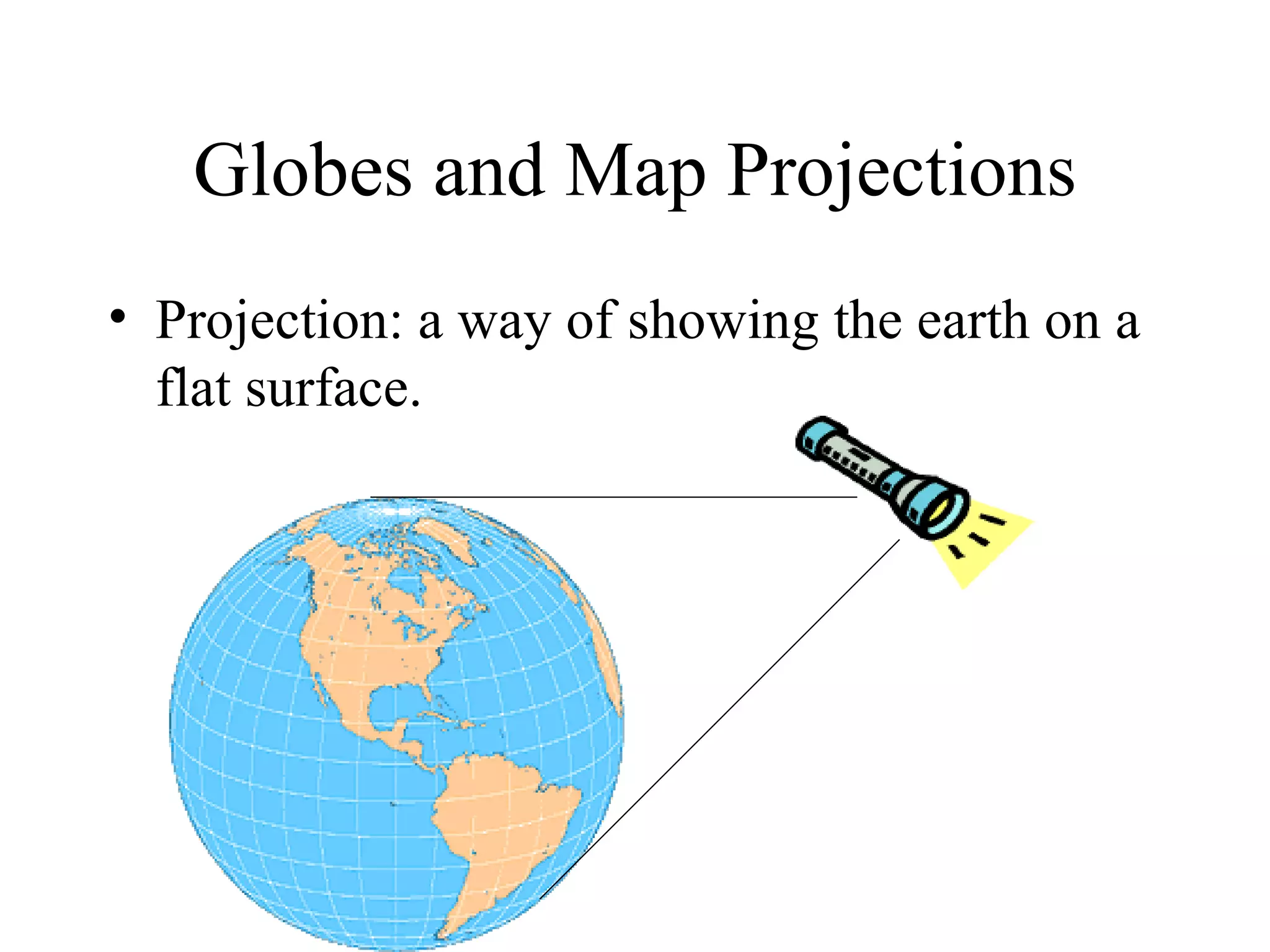 Globes and Map Projections

• Projection: a way of showing the earth on a flat surface.